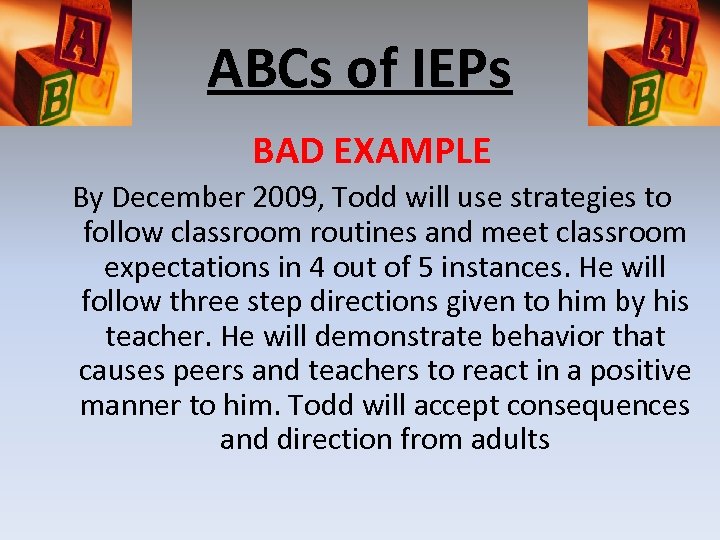 ABCs of IEPs

BAD EXAMPLE

By December 2009, Todd will use strategies to follow classroom routines and meet classroom expectations in 4 out of 5 instances. He will follow three step directions given to him by his teacher. He will demonstrate behavior that causes peers and teachers to react in a positive manner to him. Todd will accept consequences and direction from adults